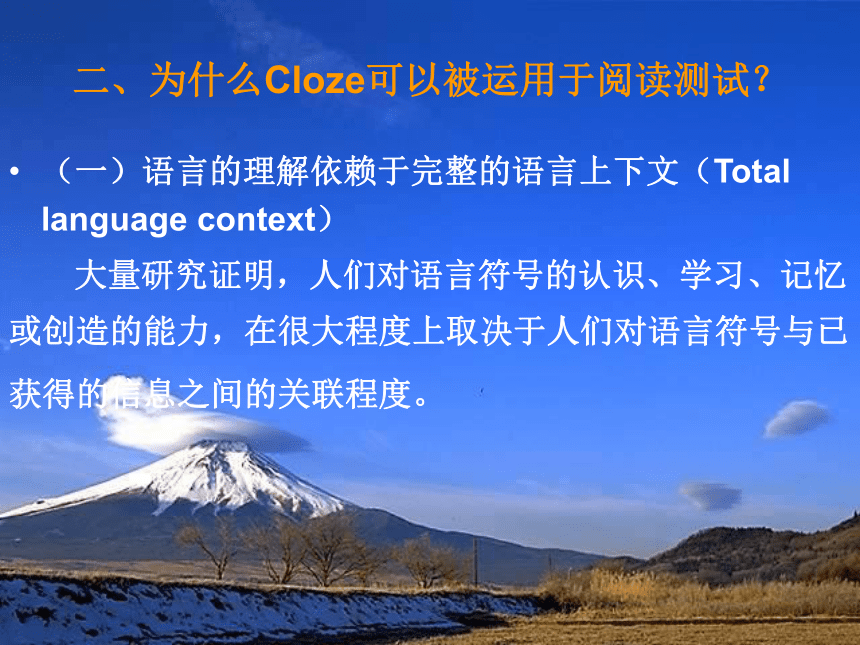 二、为什么Cloze可以被运用于阅读测试？

• （一）语言的理解依赖于完整的语言上下文（Total language context）

大量研究证明，人们对语言符号的认识、学习、记忆或创造的能力，在很大程度上取决于人们对语言符号与已获得的信息之间的关联程度。